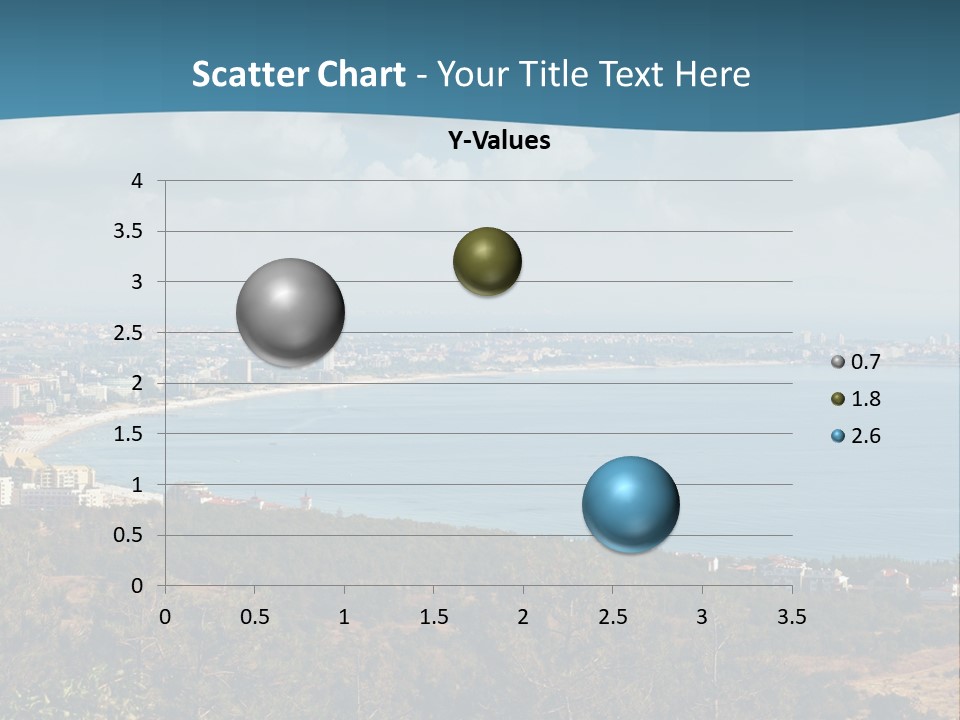 Scatter Chart - Your Title Text Here

Y-Values

4
3.5
3
2.5
2
1.5
1
0.5
0

0 0.5 1 1.5 2 2.5 3 3.5

0.7
1.8
2.6